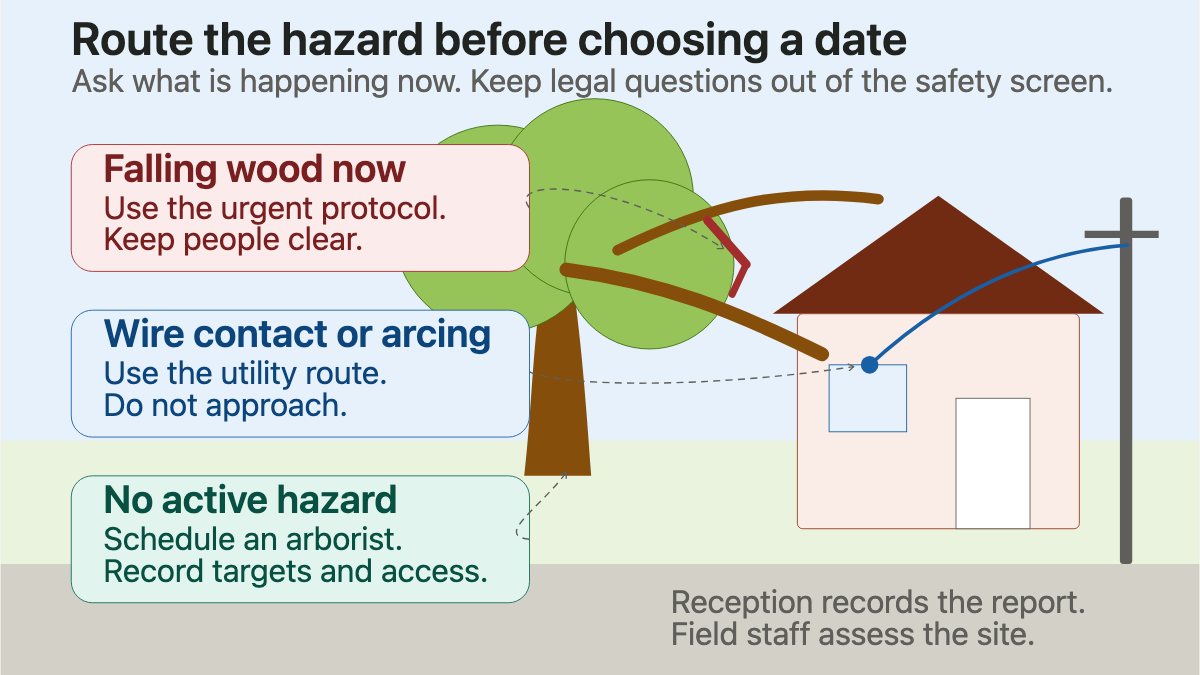 Route the hazard before choosing a date

Ask what is happening now. Keep legal questions out of the safety screen.

Falling wood now
Use the urgent protocol.
Keep people clear.

Wire contact or arcing
Use the utility route.
Do not approach.

No active hazard
Schedule an arborist.
Record targets and access.

Reception records the report.
Field staff assess the site.